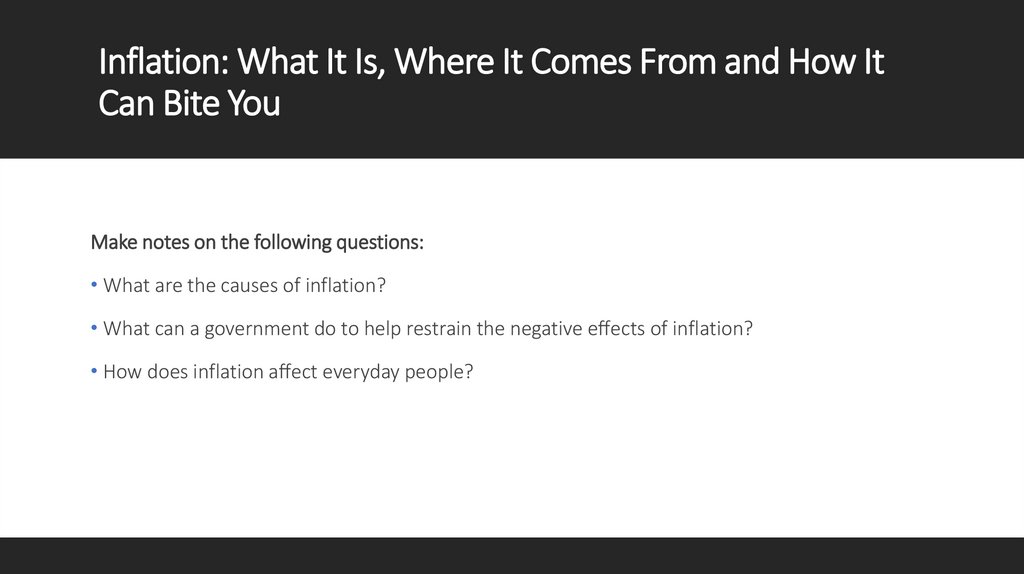 Inflation: What It Is, Where It Comes From and How It Can Bite You

Make notes on the following questions:

• What are the causes of inflation?

• What can a government do to help restrain the negative effects of inflation?

• How does inflation affect everyday people?